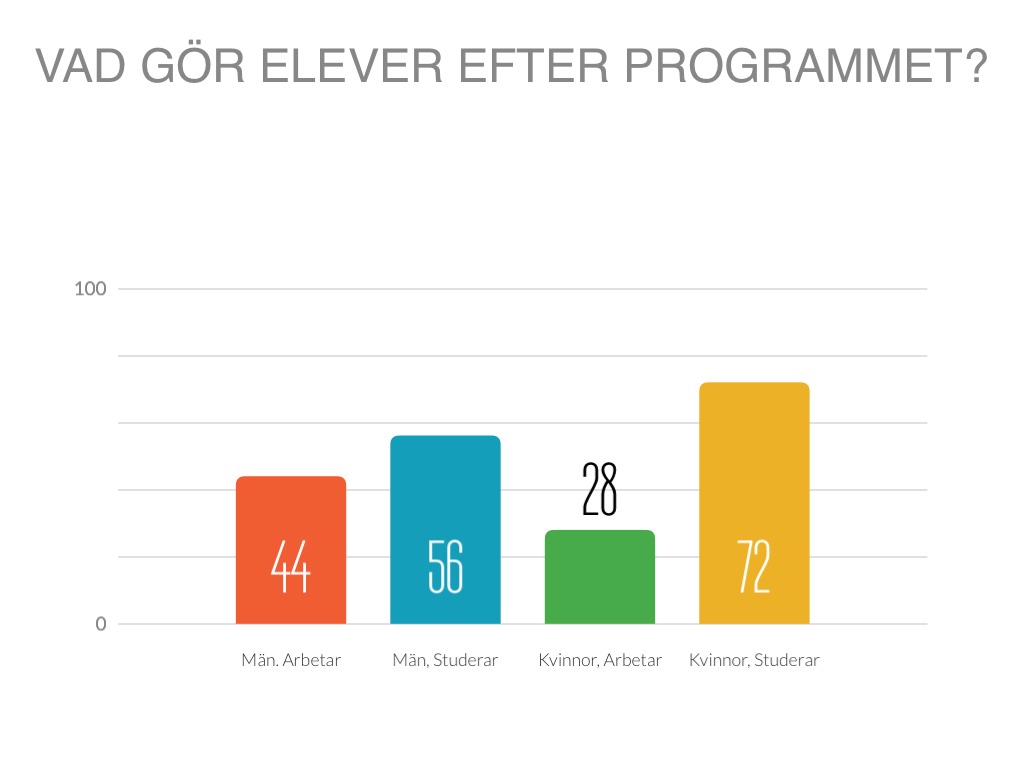 VAD GÖR ELEVER EFTER PROGRAMMET?

100

0

44

56

28

72

Män. Arbetar

Män, Studerar

Kvinnor, Arbetar

Kvinnor, Studerar